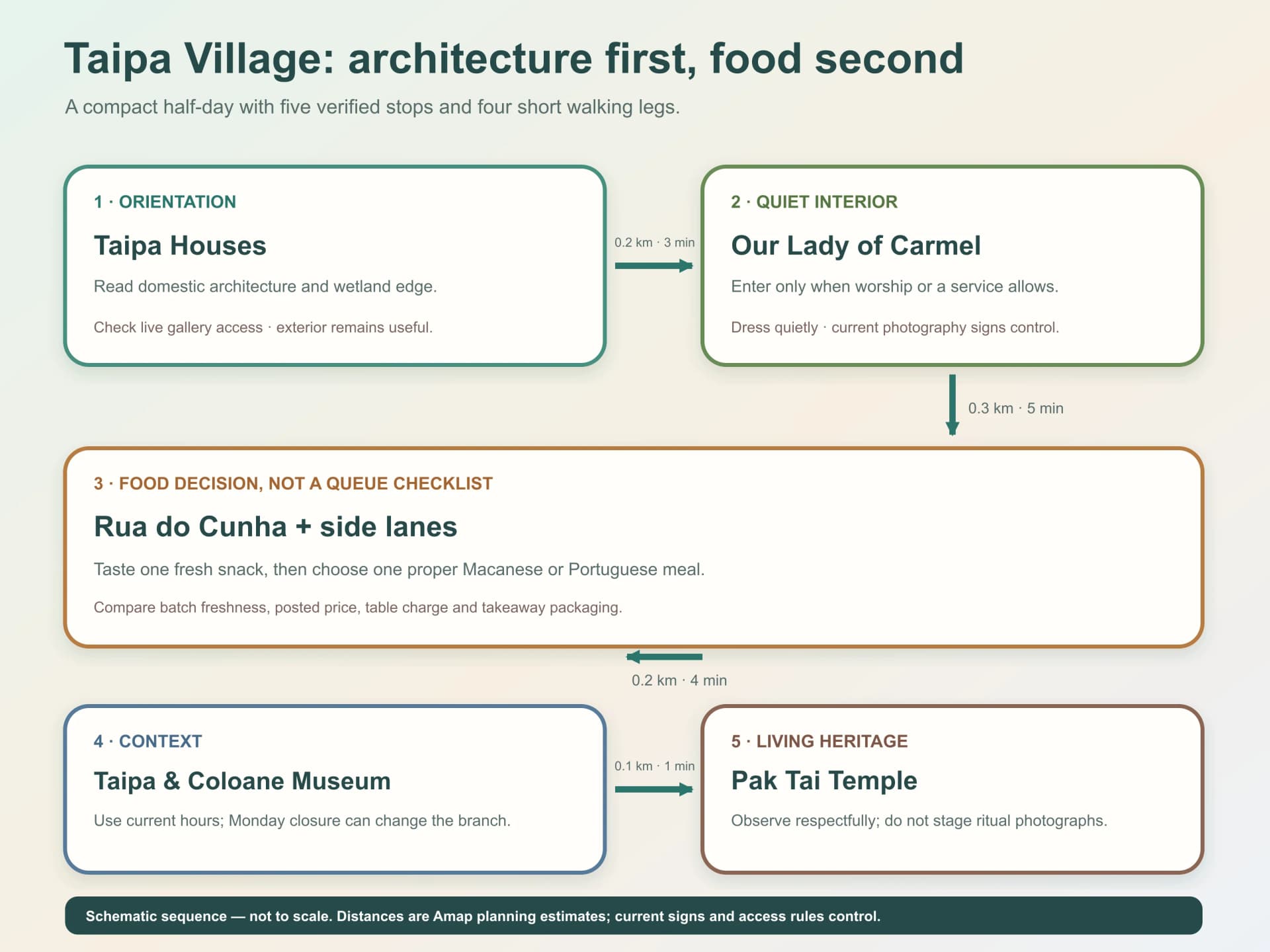 Taipa Village: architecture first, food second

A compact half-day with five verified stops and four short walking legs.

1 · ORIENTATION

Taipa Houses

Read domestic architecture and wetland edge.

Check live gallery access · exterior remains useful.

0.2 km · 3 min

2 · QUIET INTERIOR

Our Lady of Carmel

Enter only when worship or a service allows.

Dress quietly · current photography signs control.

0.3 km · 5 min

3 · FOOD DECISION, NOT A QUEUE CHECKLIST

Rua do Cunha + side lanes

Taste one fresh snack, then choose one proper Macanese or Portuguese meal.

Compare batch freshness, posted price, table charge and takeaway packaging.

0.2 km · 4 min

4 · CONTEXT

Taipa & Coloane Museum

Use current hours; Monday closure can change the branch.

0.1 km · 1 min

5 · LIVING HERITAGE

Pak Tai Temple

Observe respectfully; do not stage ritual photographs.

Schematic sequence — not to scale. Distances are Amap planning estimates; current signs and access rules control.